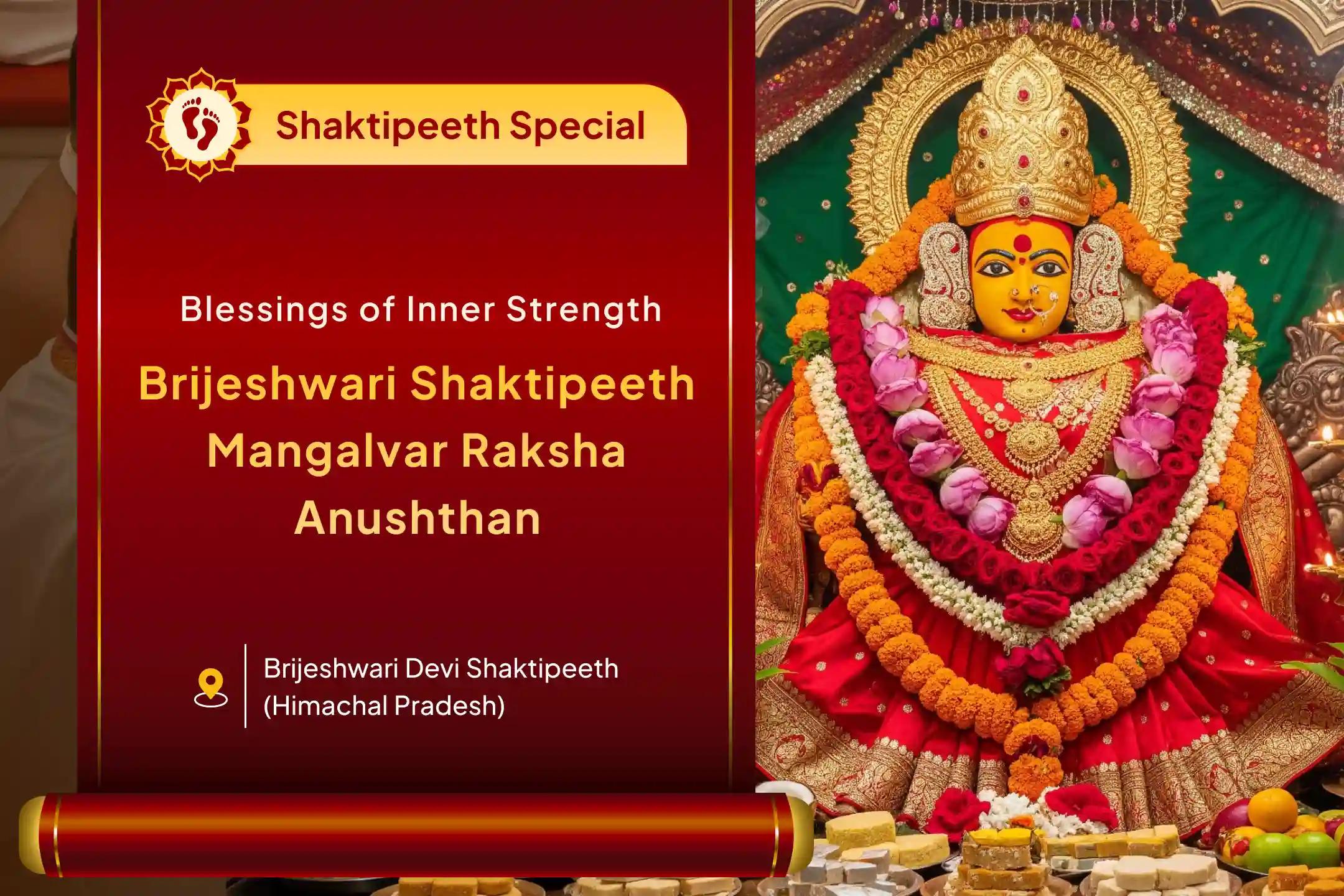 Shaktipeeth Special

Blessings of Inner Strength

Brijeshwari Shaktipeeth Mangalvar Raksha Anushthan

Brijeshwari Devi Shaktipeeth (Himachal Pradesh)